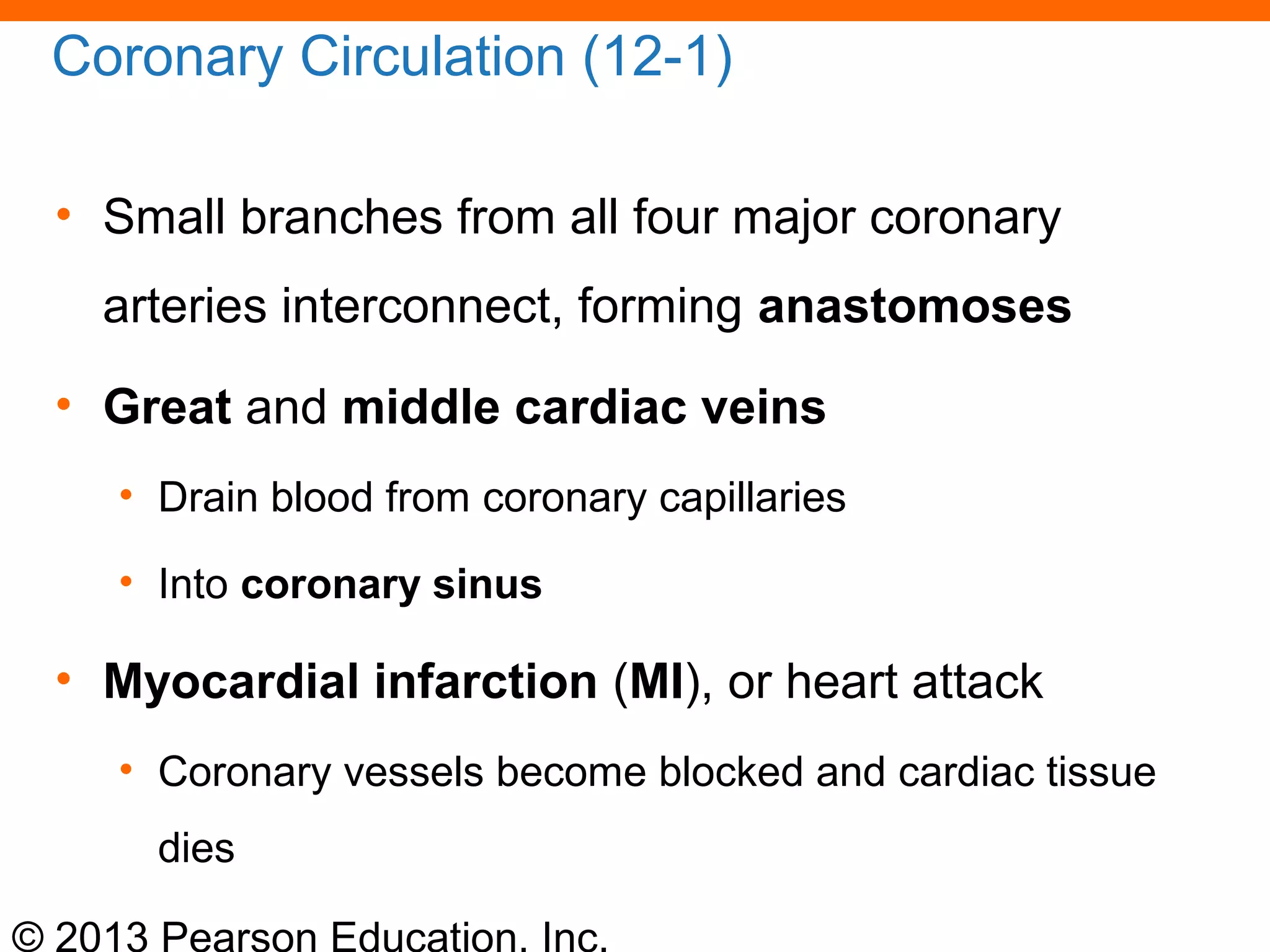 Coronary Circulation (12-1)

• Small branches from all four major coronary arteries interconnect, forming anastomoses

• Great and middle cardiac veins

• Drain blood from coronary capillaries

• Into coronary sinus

• Myocardial infarction (MI), or heart attack

• Coronary vessels become blocked and cardiac tissue dies

© 2013 Pearson Education, Inc.